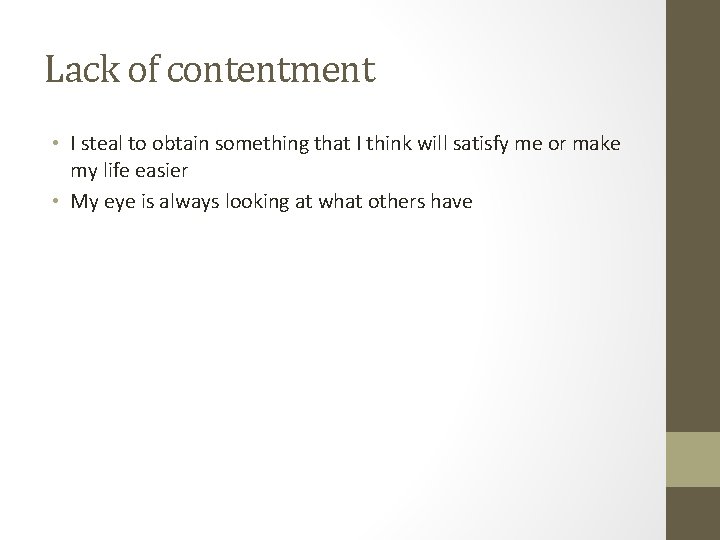 Lack of contentment

• I steal to obtain something that I think will satisfy me or make my life easier
• My eye is always looking at what others have